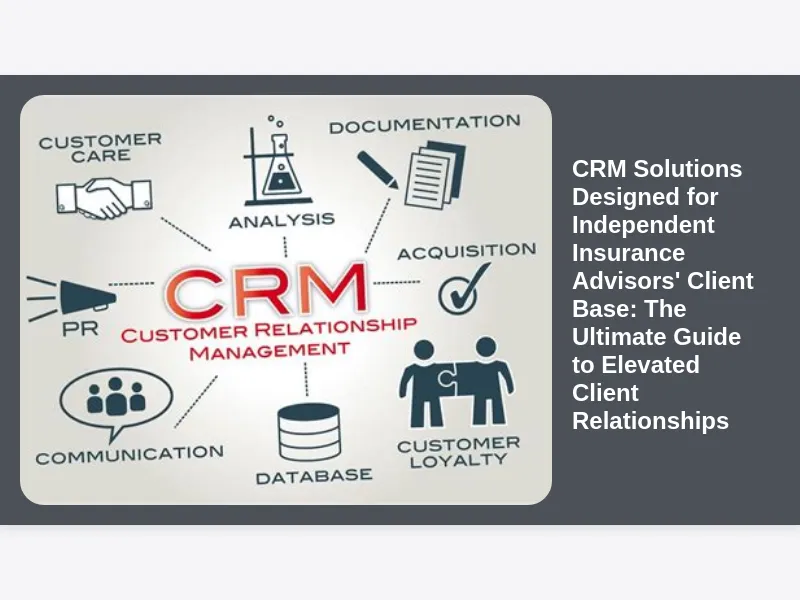 CUSTOMER CARE

ANALYSIS

DOCUMENTATION

ACQUISITION

PR

CRM

CUSTOMER RELATIONSHIP MANAGEMENT

COMMUNICATION

DATABASE

CUSTOMER LOYALTY

CRM Solutions Designed for Independent Insurance Advisors' Client Base: The Ultimate Guide to Elevated Client Relationships